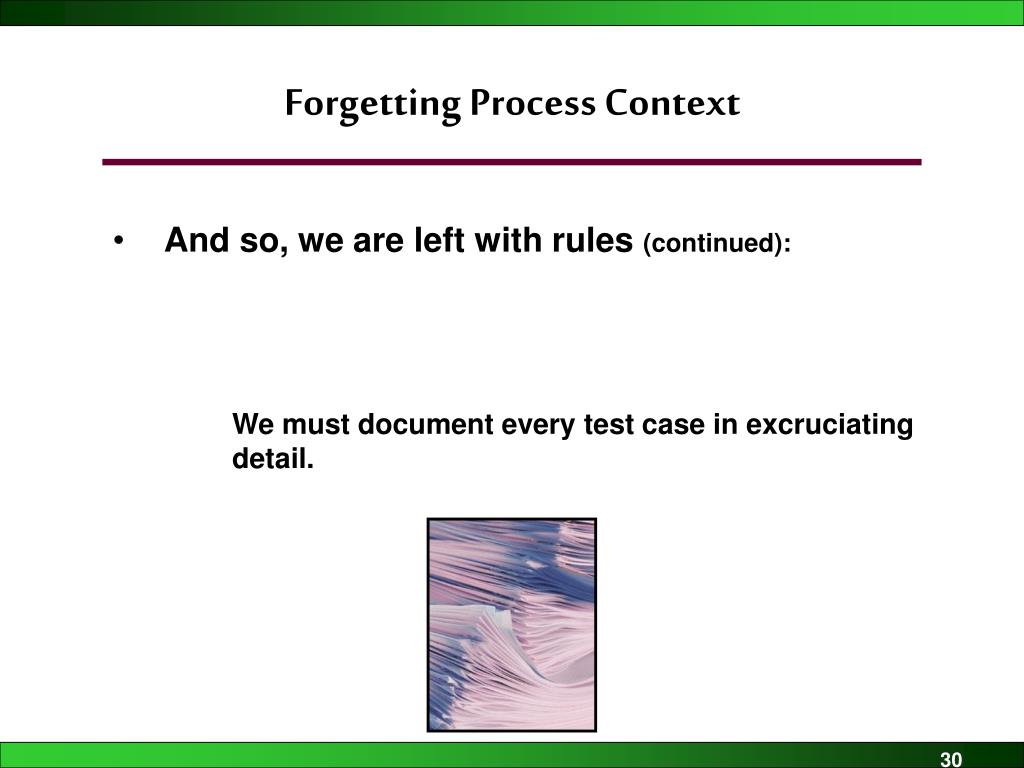 Forgetting Process Context

• And so, we are left with rules (continued):

We must document every test case in excruciating detail.

30